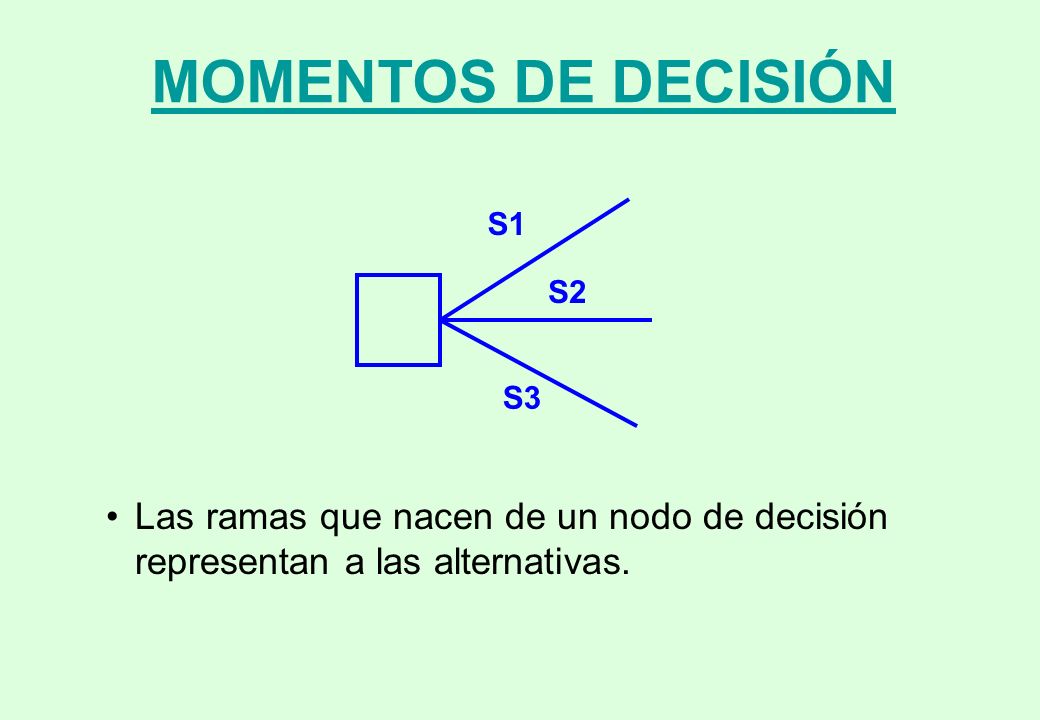 MOMENTOS DE DECISIÓN

S1

S2

S3

• Las ramas que nacen de un nodo de decisión representan a las alternativas.